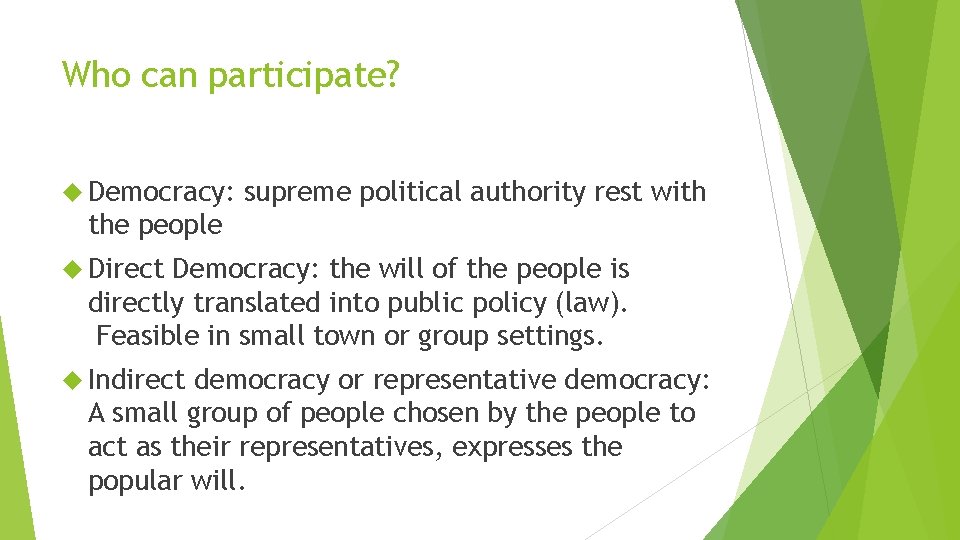 Who can participate?

Democracy: supreme political authority rest with the people

Direct Democracy: the will of the people is directly translated into public policy (law). Feasible in small town or group settings.

Indirect democracy or representative democracy: A small group of people chosen by the people to act as their representatives, expresses the popular will.